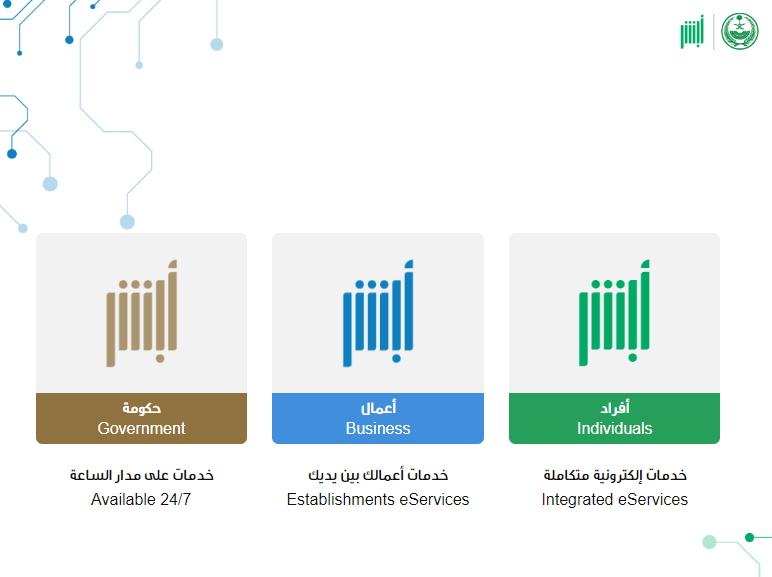 أبشر

أبشر
أفراد
Individuals
خدمات إلكترونية متكاملة
Integrated eServices

أبشر
أعمال
Business
خدمات أعمالك بين يديك
Establishments eServices

أبشر
حكومة
Government
خدمات على مدار الساعة
Available 24/7